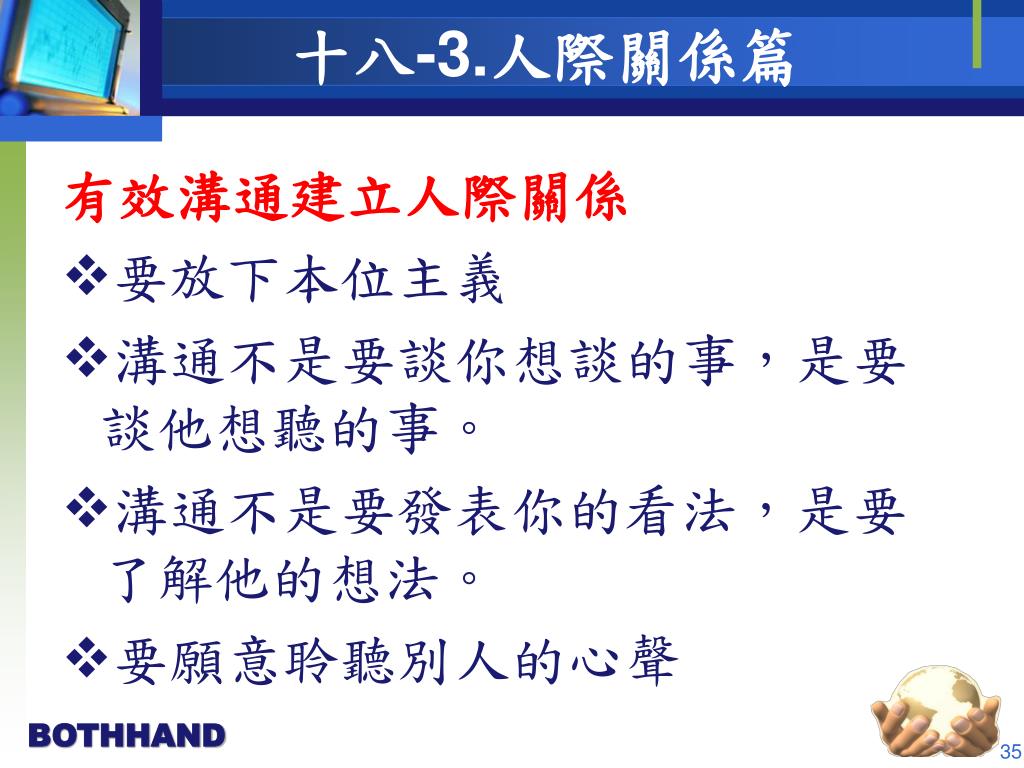 十八-3.人際關係篇

有效溝通建立人際關係

❖要放下本位主義

❖溝通不是要談你想談的事，是要談他想聽的事。

❖溝通不是要發表你的看法，是要了解他的想法。

❖要願意聆聽別人的心聲

BOTHHAND

35